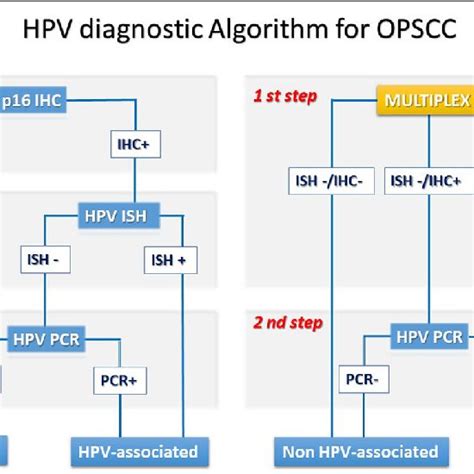 HPV diagnostic Algorithm for OPSCC

p16 IHC

IHC+

HPV ISH

ISH -

ISH +

HPV PCR

PCR+

HPV-associated

1 st step

MULTIPLEX

ISH -/IHC-

ISH -/IHC+

2 nd step

HPV PCR

PCR-

Non HPV-associated